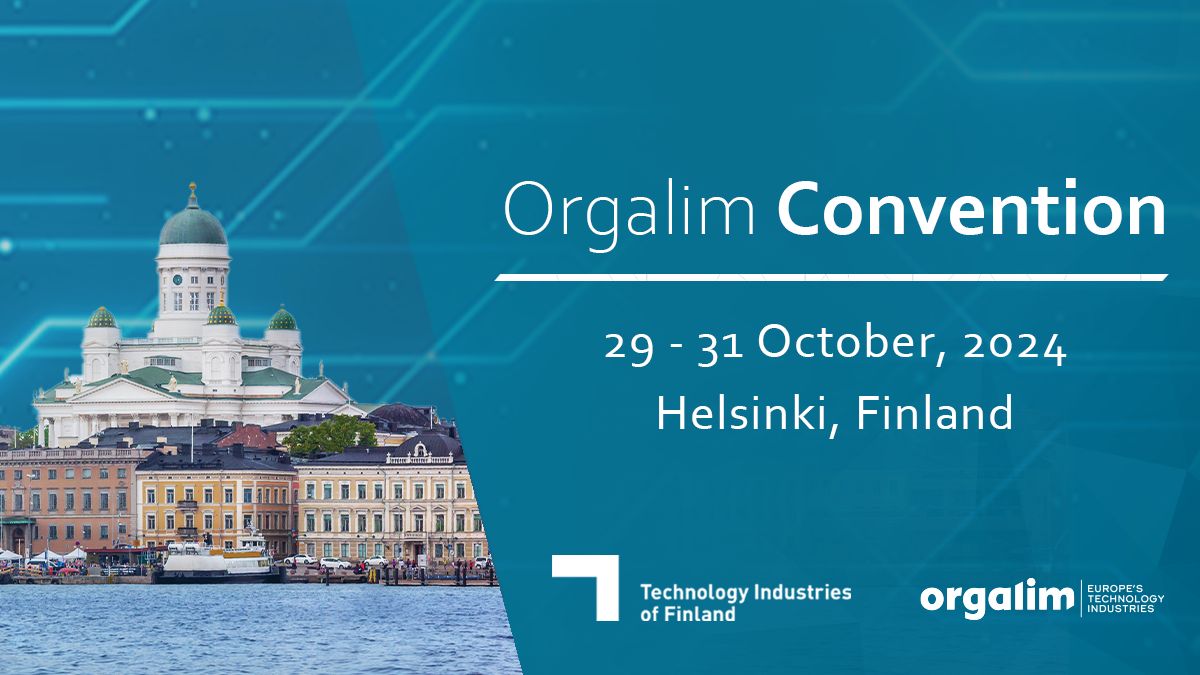 Orgalim Convention

29 - 31 October, 2024
Helsinki, Finland

Technology Industries of Finland

orgalim EUROPE'S TECHNOLOGY INDUSTRIES